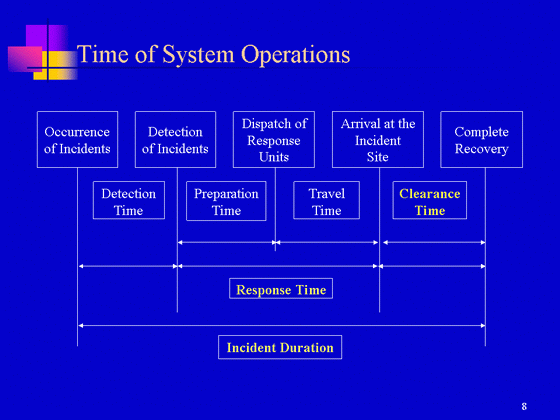 Time of System Operations

Occurrence of Incidents

Detection of Incidents

Dispatch of Response Units

Arrival at the Incident Site

Complete Recovery

Detection Time

Preparation Time

Travel Time

Clearance Time

Response Time

Incident Duration

8